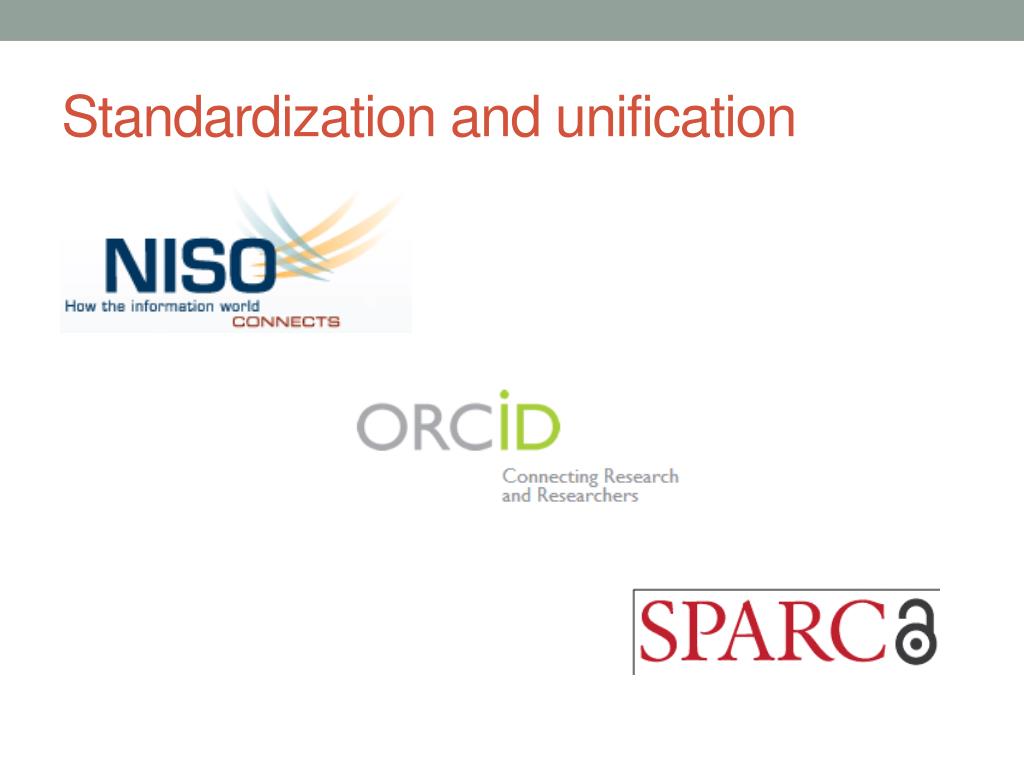 Standardization and unification

NISO
How the information world
CONNECTS

ORCID
Connecting Research and Researchers

SPARC